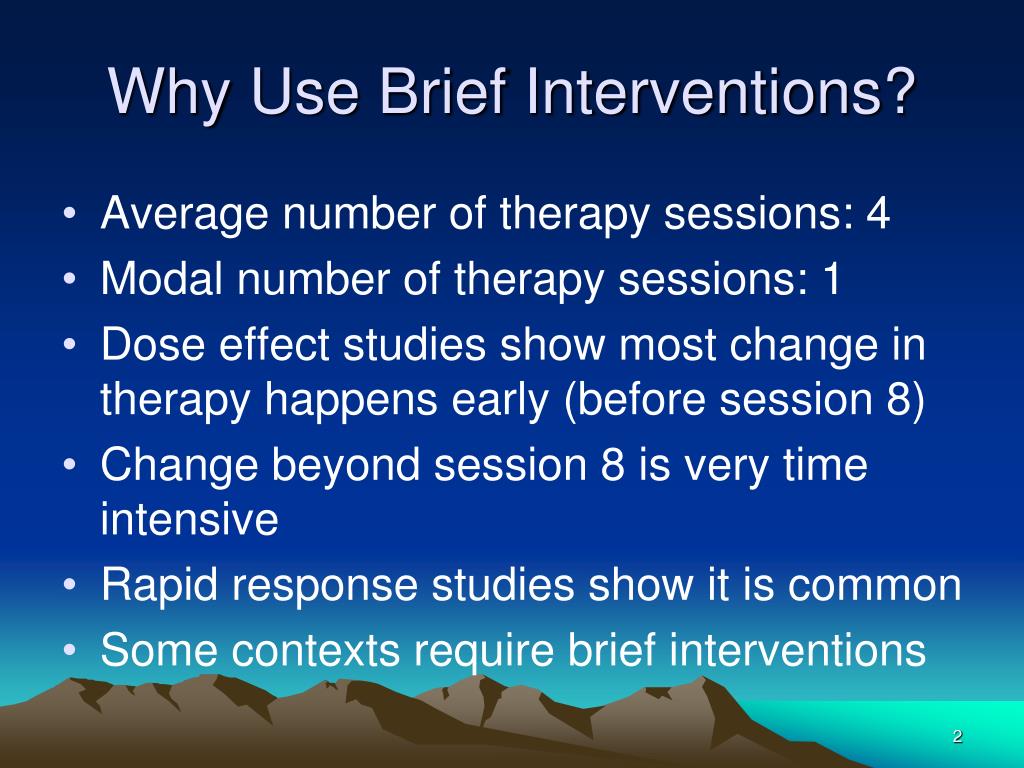 Why Use Brief Interventions?

• Average number of therapy sessions: 4
• Modal number of therapy sessions: 1
• Dose effect studies show most change in therapy happens early (before session 8)
• Change beyond session 8 is very time intensive
• Rapid response studies show it is common
• Some contexts require brief interventions

2